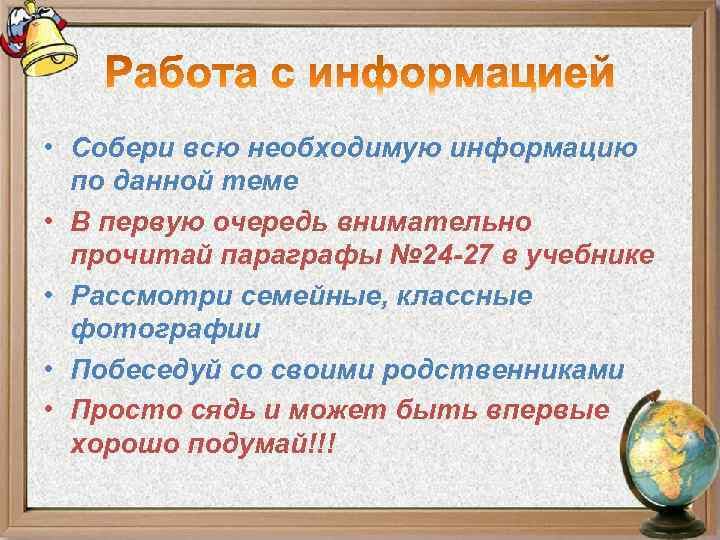 Работа с информацией

• Собери всю необходимую информацию по данной теме
• В первую очередь внимательно прочитай параграфы №24-27 в учебнике
• Рассмотри семейные, классные фотографии
• Побеседуй со своими родственниками
• Просто сядь и может быть впервые хорошо подумай!!!